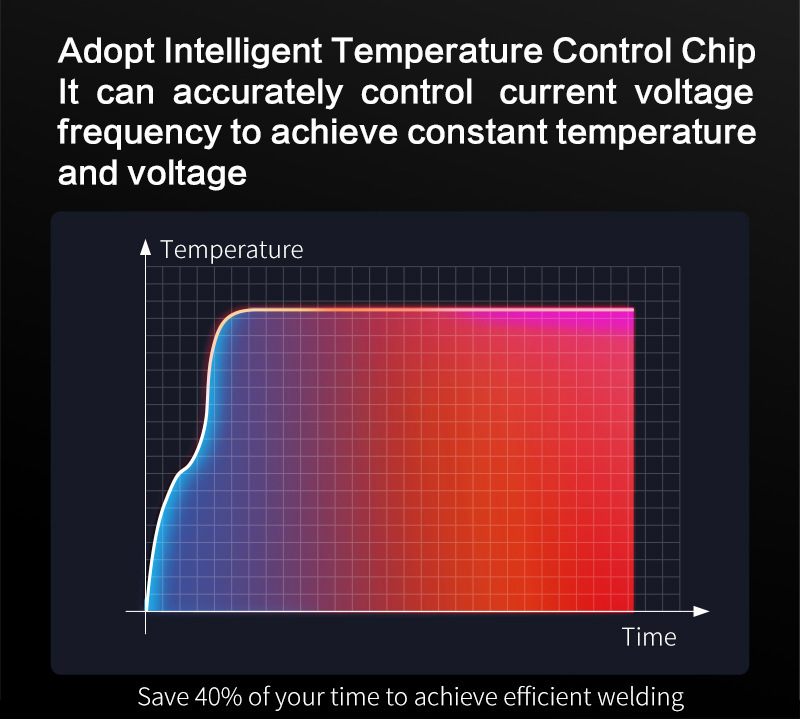 Adopt Intelligent Temperature Control Chip
It can accurately control current voltage frequency to achieve constant temperature and voltage

Temperature

Time

Save 40% of your time to achieve efficient welding